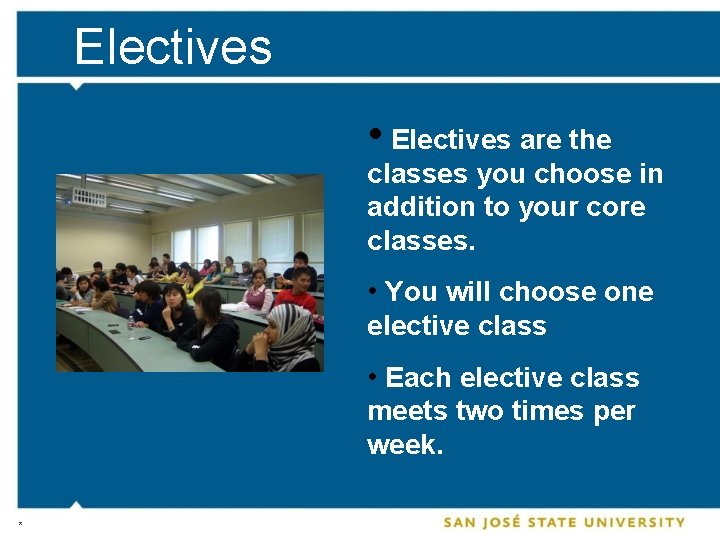 Electives

• Electives are the classes you choose in addition to your core classes.

• You will choose one elective class

• Each elective class meets two times per week.

*

SAN JOSÉ STATE UNIVERSITY